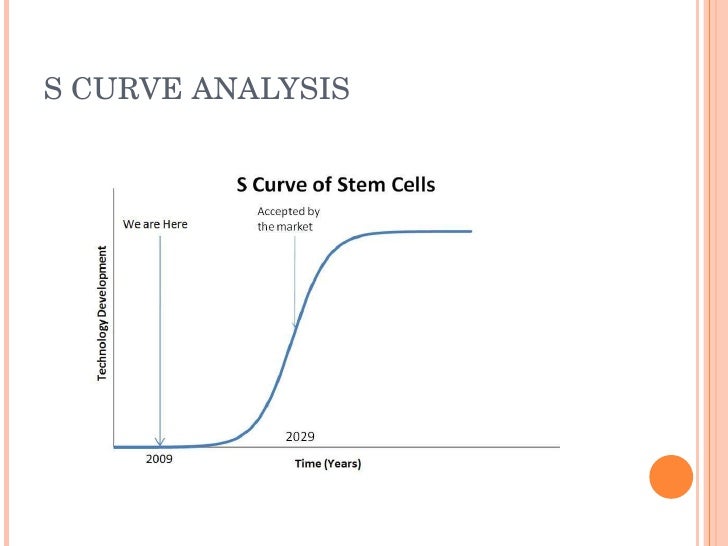 S CURVE ANALYSIS

S Curve of Stem Cells

We are Here

Accepted by the market

Technology Development

2029

2009

Time (Years)